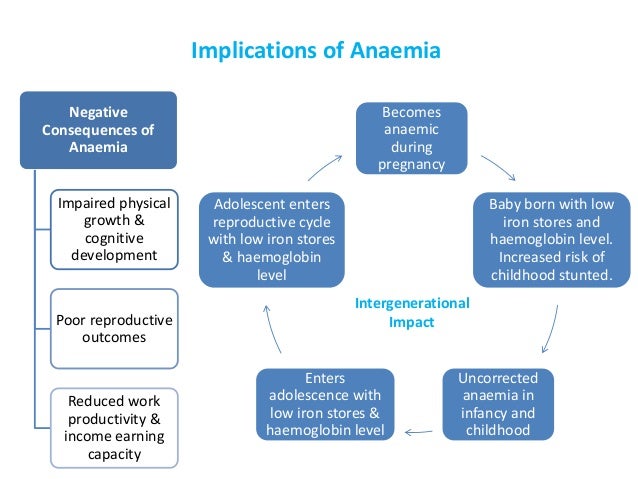 Implications of Anaemia

Negative Consequences of Anaemia

Impaired physical growth & cognitive development

Poor reproductive outcomes

Reduced work productivity & income earning capacity

Becomes anaemic during pregnancy

Baby born with low iron stores and haemoglobin level. Increased risk of childhood stunted.

Uncorrected anaemia in infancy and childhood

Enters adolescence with low iron stores & haemoglobin level

Adolescent enters reproductive cycle with low iron stores & haemoglobin level

Intergenerational Impact